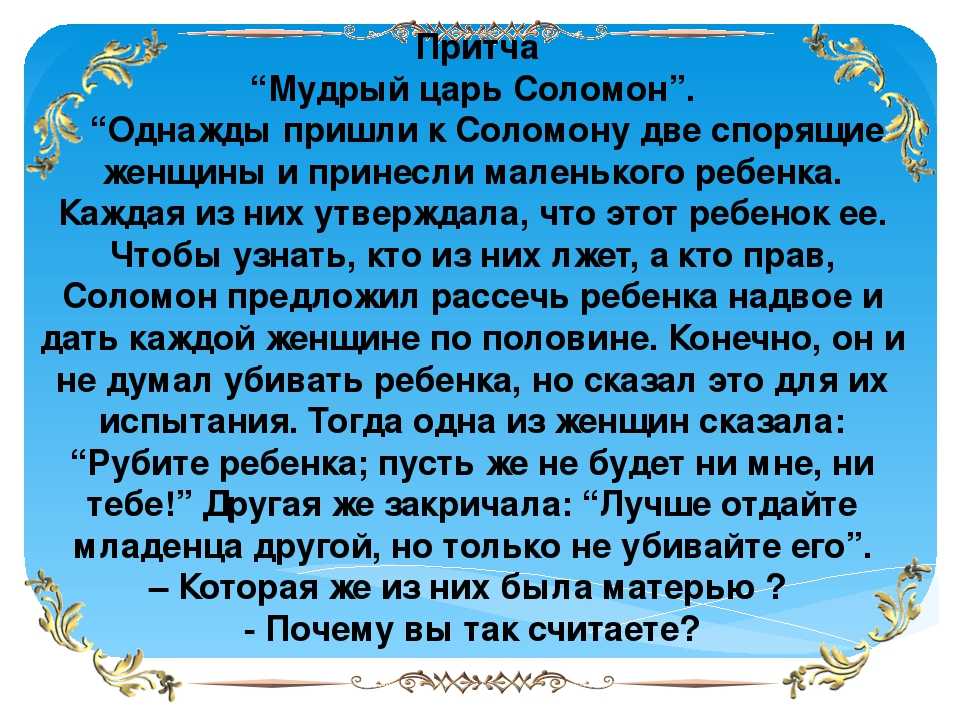 Притча
“Мудрый царь Соломон”.
“Однажды пришли к Соломону две спорящие женщины и принесли маленького ребенка. Каждая из них утверждала, что этот ребенок ее. Чтобы узнать, кто из них лжет, а кто прав, Соломон предложил рассечь ребенка надвое и дать каждой женщине по половине. Конечно, он и не думал убивать ребенка, но сказал это для их испытания. Тогда одна из женщин сказала: “Рубите ребенка; пусть же не будет ни мне, ни тебе!” Другая же закричала: “Лучше отдайте младенца другой, но только не убивайте его”.
– Которая же из них была матерью ?
- Почему вы так считаете?